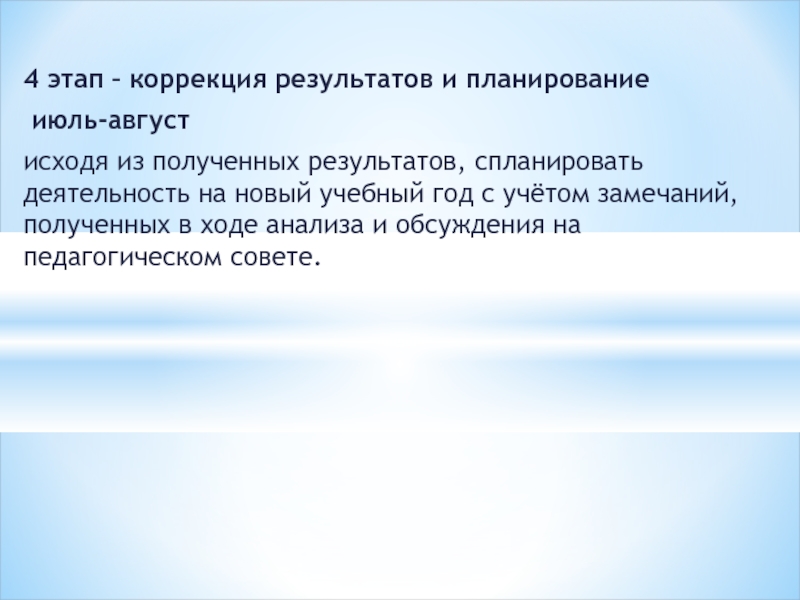 4 этап – коррекция результатов и планирование

июль-август

исходя из полученных результатов, спланировать деятельность на новый учебный год с учётом замечаний, полученных в ходе анализа и обсуждения на педагогическом совете.